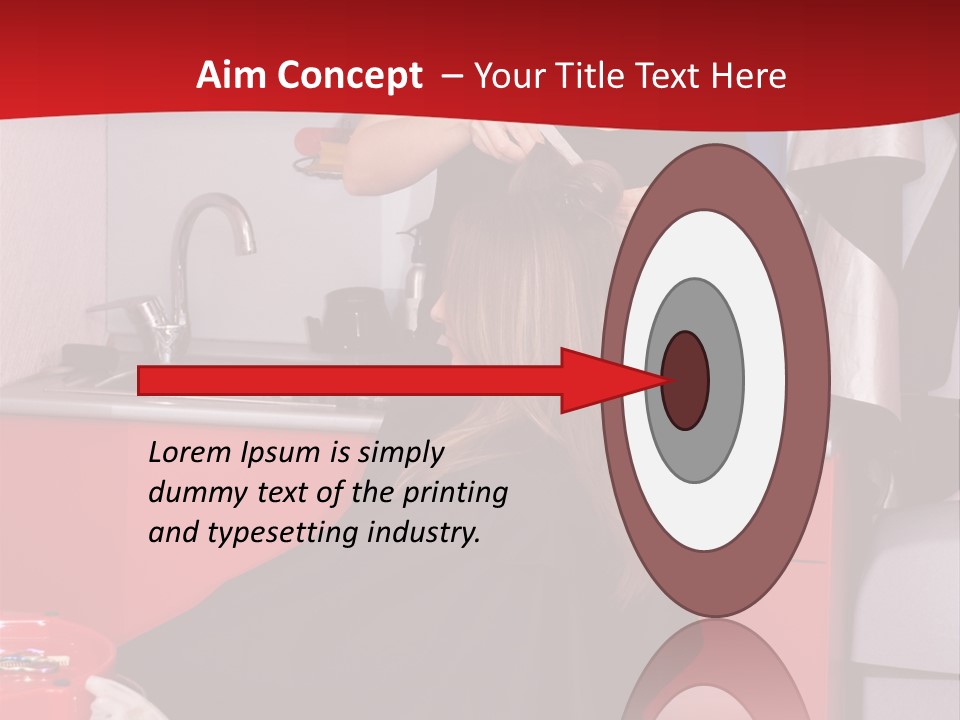 Aim Concept – Your Title Text Here

Lorem Ipsum is simply dummy text of the printing and typesetting industry.